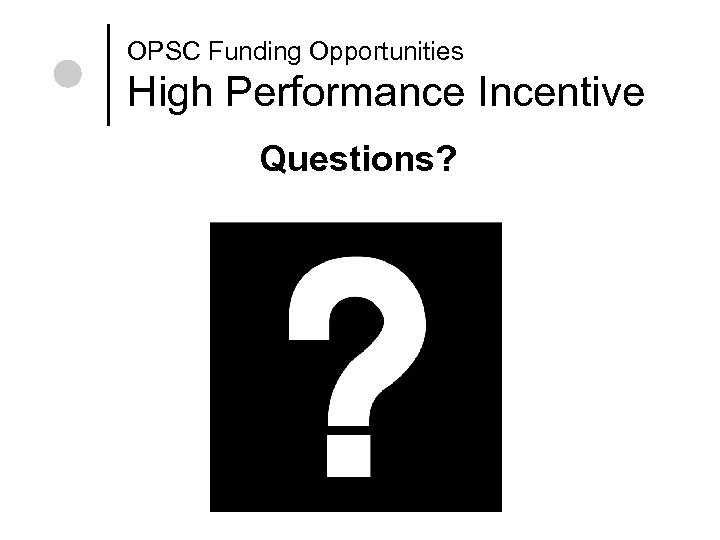 OPSC Funding Opportunities
High Performance Incentive

Questions?

?